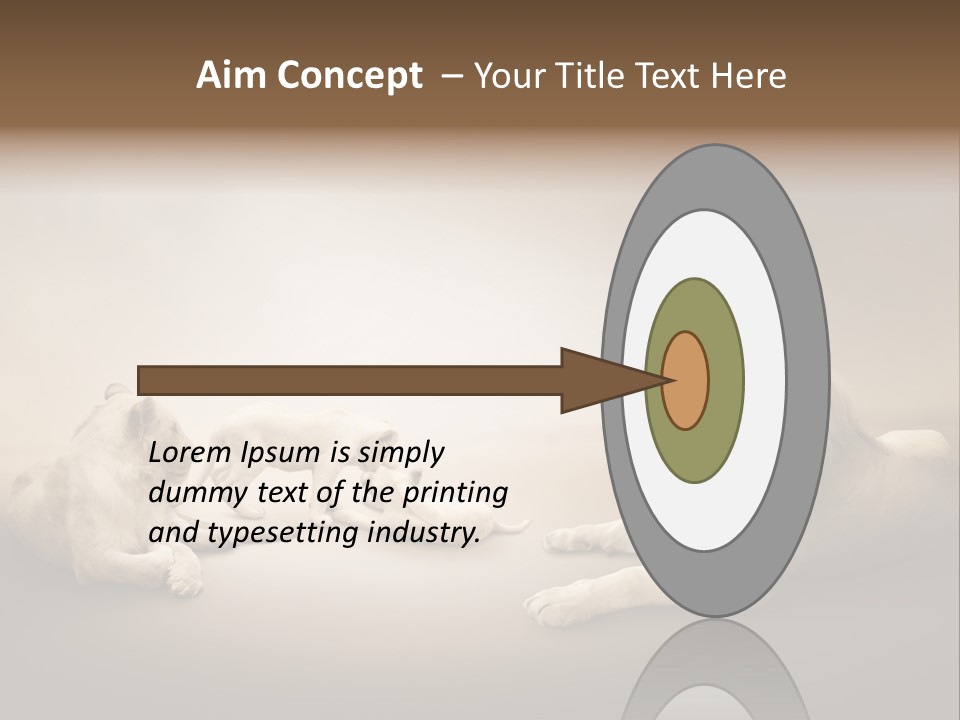 Aim Concept – Your Title Text Here

Lorem Ipsum is simply dummy text of the printing and typesetting industry.